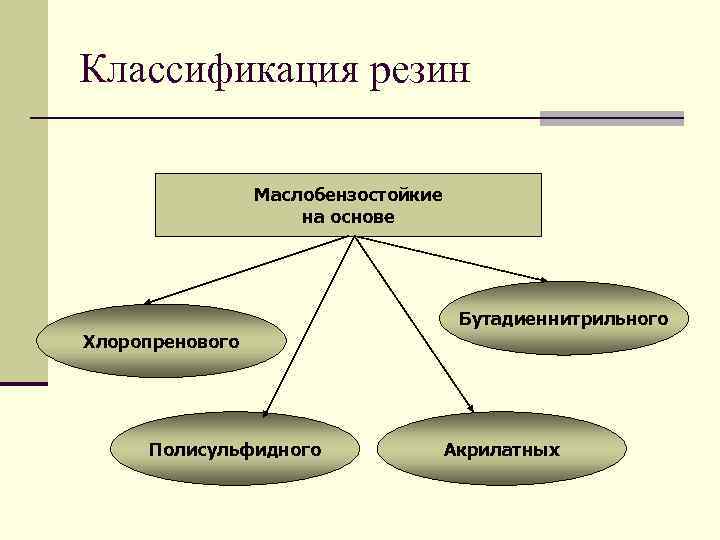 Классификация резин

Маслобензостойкие
на основе

Хлоропренового

Бутадиеннитрильного

Полисульфидного

Акрилатных